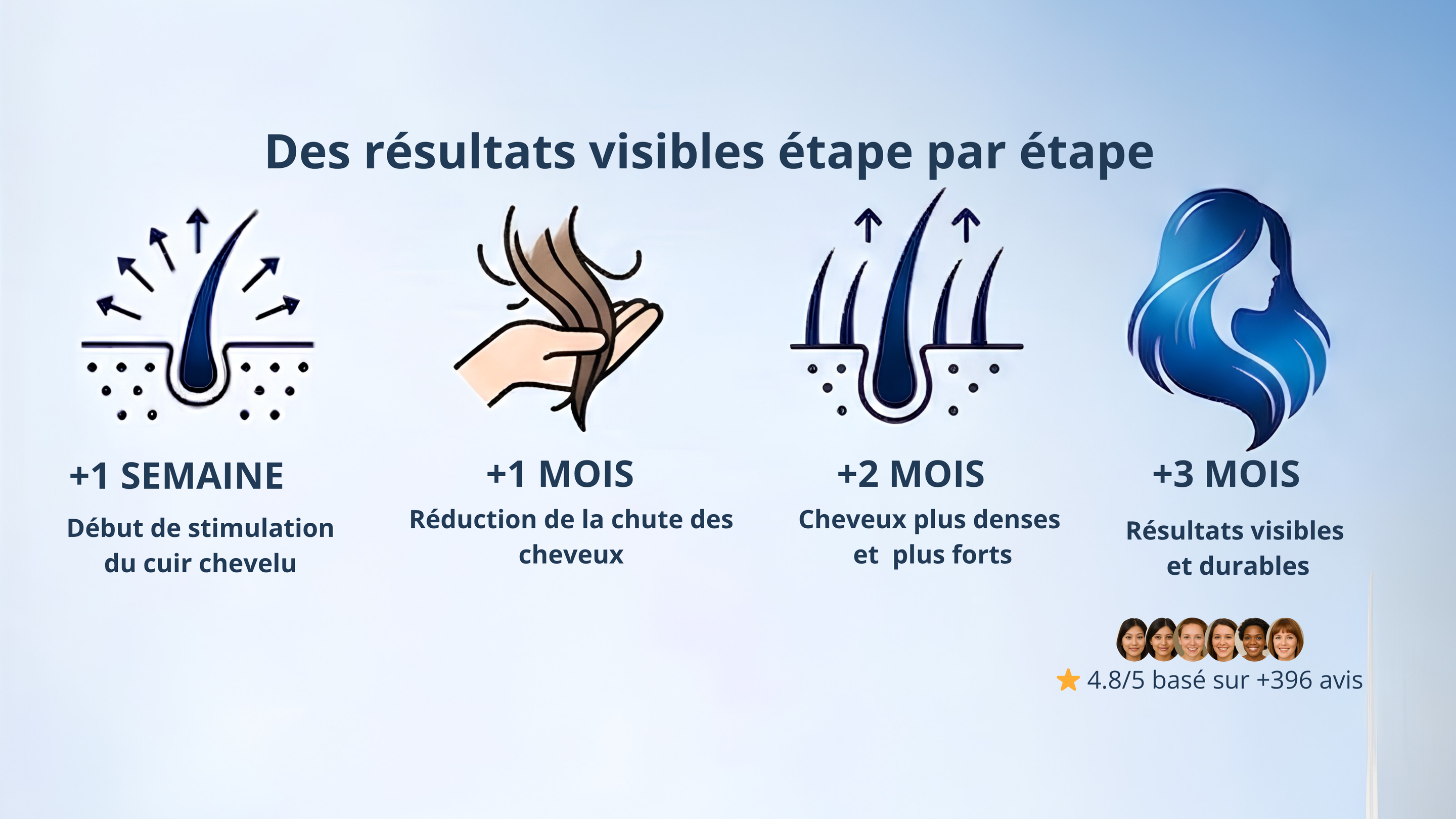 Des résultats visibles étape par étape

+1 SEMAINE

Début de stimulation du cuir chevelu

+1 MOIS

Réduction de la chute des cheveux

+2 MOIS

Cheveux plus denses et plus forts

+3 MOIS

Résultats visibles et durables

4.8/5 basé sur +396 avis